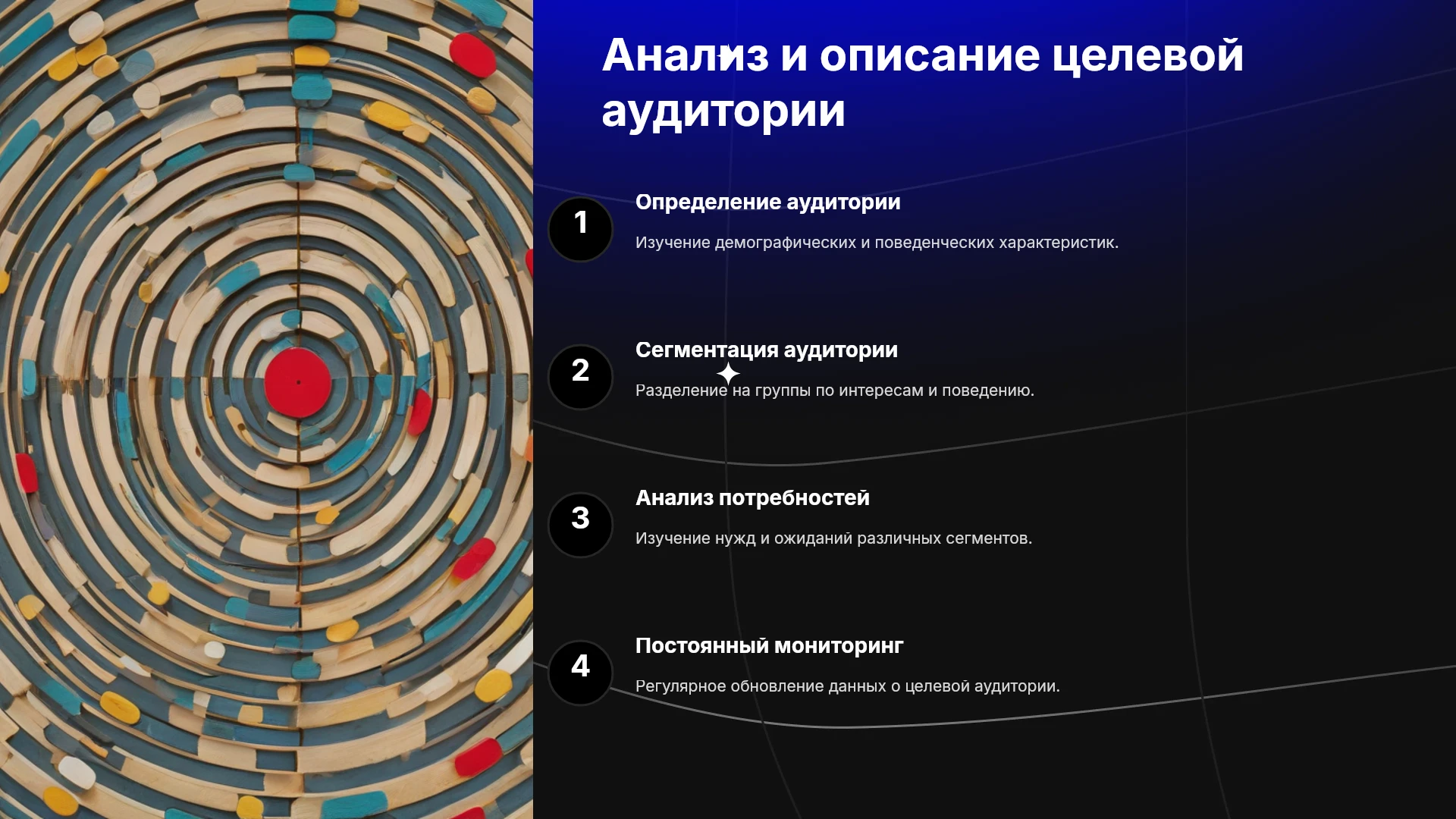 Анализ и описание целевой аудитории

1

Определение аудитории

Изучение демографических и поведенческих характеристик.

2

Сегментация аудитории

Разделение на группы по интересам и поведению.

3

Анализ потребностей

Изучение нужд и ожиданий различных сегментов.

4

Постоянный мониторинг

Регулярное обновление данных о целевой аудитории.